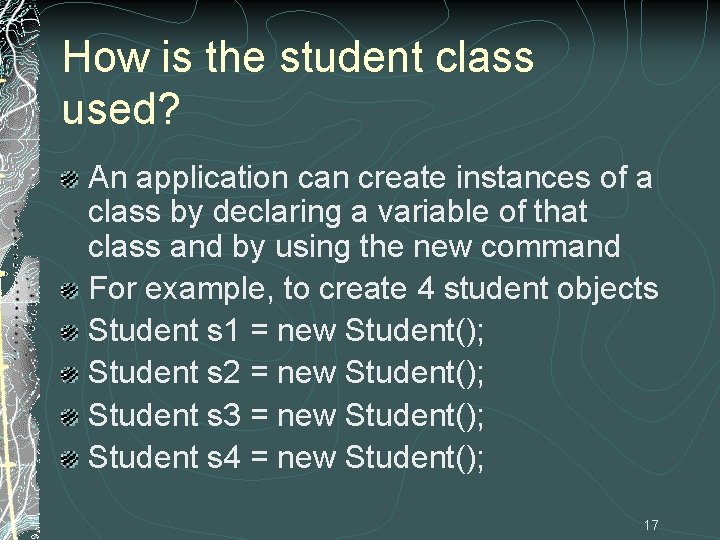 How is the student class used?

An application can create instances of a class by declaring a variable of that class and by using the new command

For example, to create 4 student objects

Student s1 = new Student();

Student s2 = new Student();

Student s3 = new Student();

Student s4 = new Student();

17